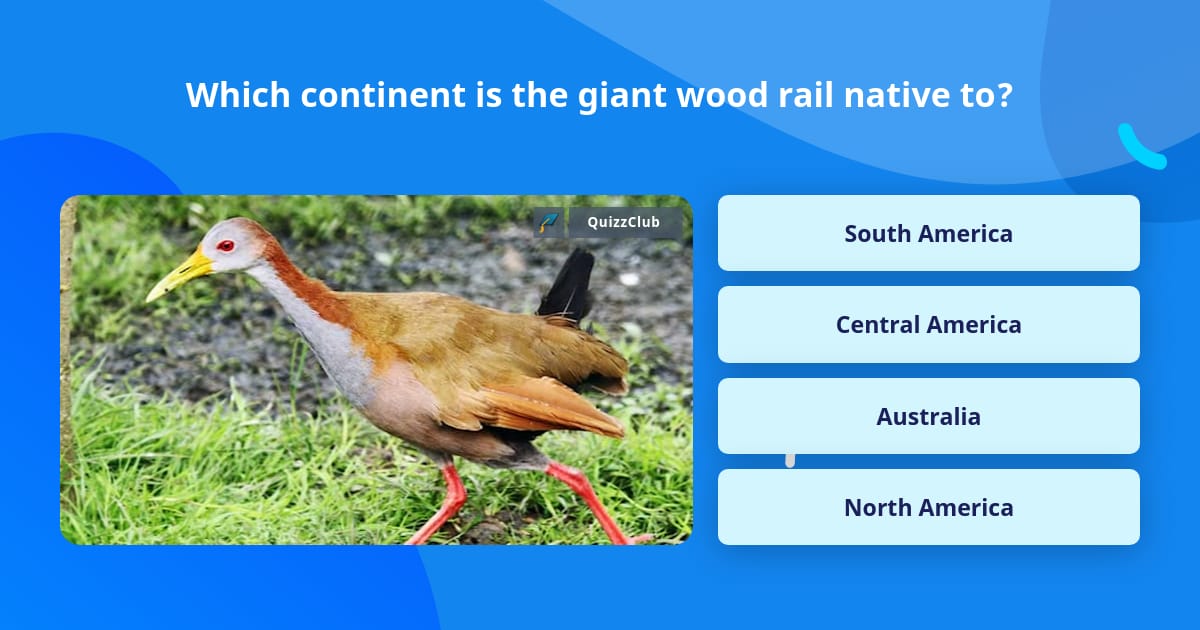 Which continent is the giant wood rail native to?

QuizzClub

South America

Central America

Australia

North America